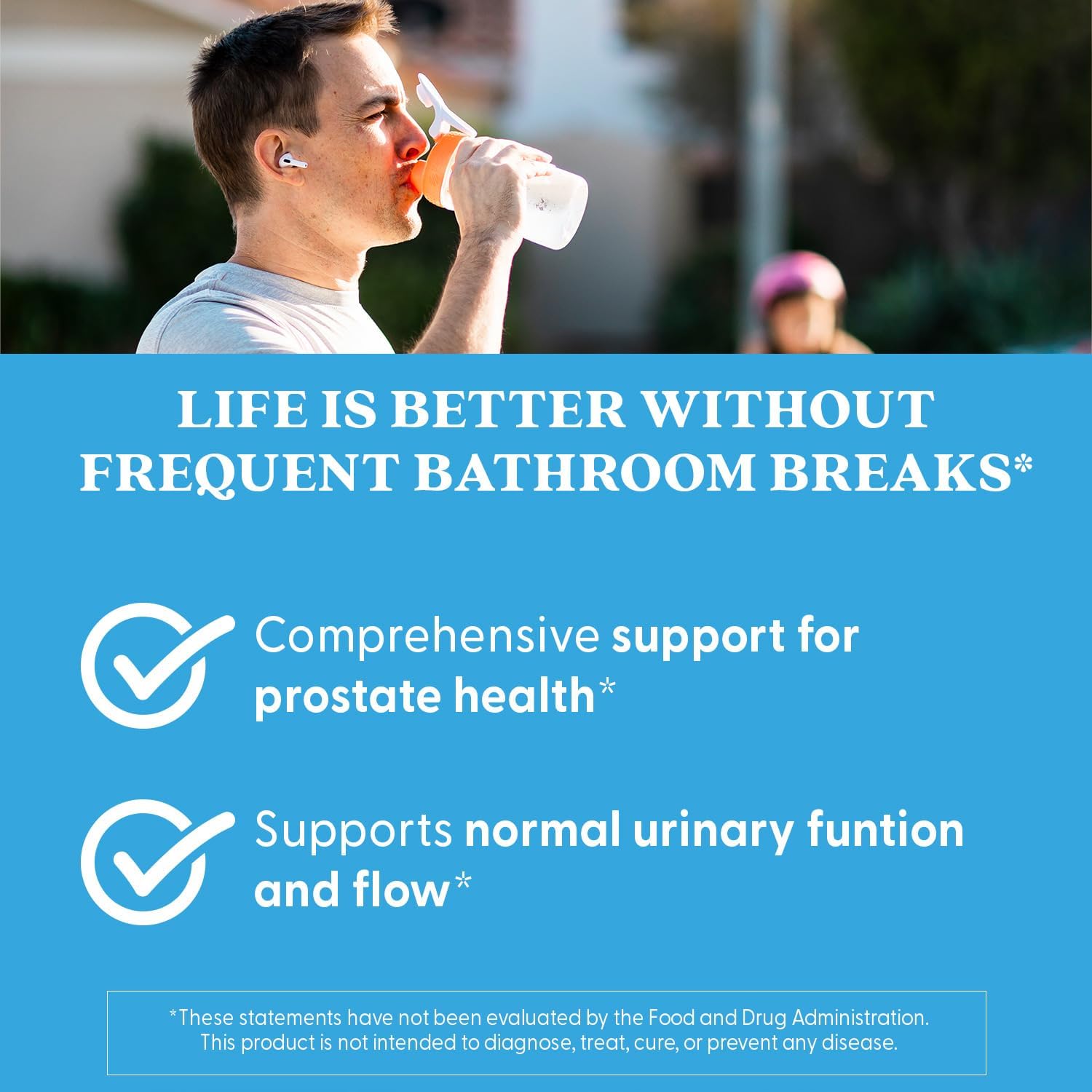 LIFE IS BETTER WITHOUT FREQUENT BATHROOM BREAKS*

Comprehensive support for prostate health*

Supports normal urinary funtion and flow*

*These statements have not been evaluated by the Food and Drug Administration. This product is not intended to diagnose, treat, cure, or prevent any disease.